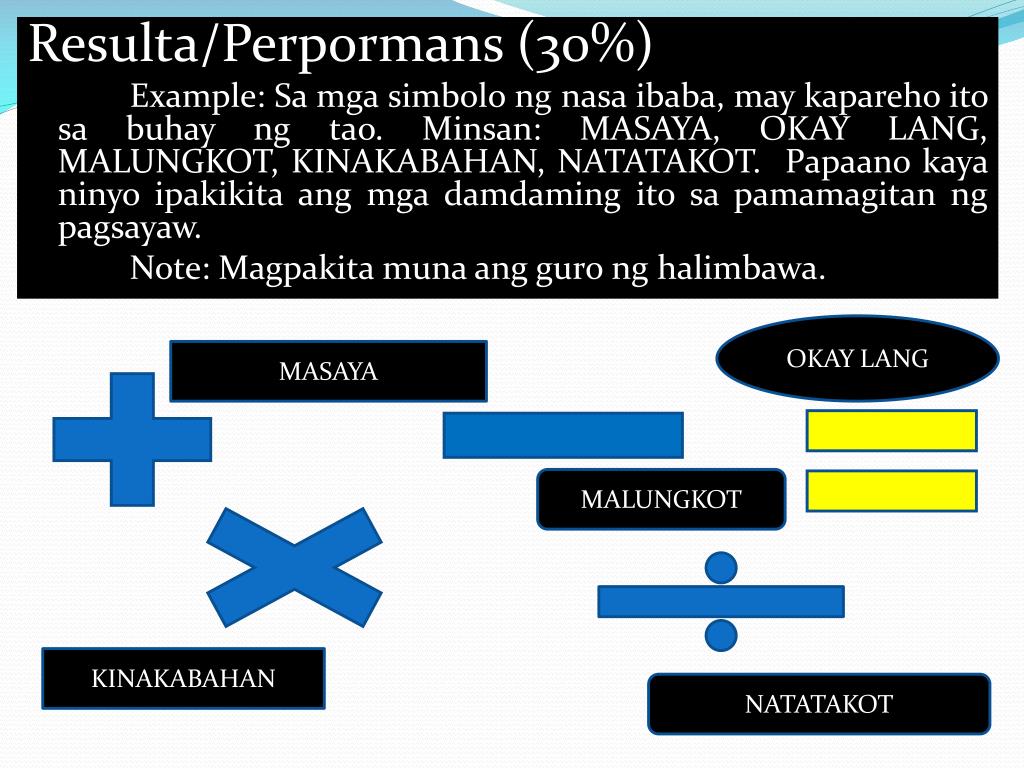 Resulta/Perpormans (30%)

Example: Sa mga simbolo ng nasa ibaba, may kapareho ito sa buhay ng tao. Minsan: MASAYA, OKAY LANG, MALUNGKOT, KINAKABAHAN, NATATAKOT. Papaano kaya ninyo ipakikita ang mga damdaming ito sa pamamagitan ng pagsayaw.

Note: Magpakita muna ang guro ng halimbawa.

MASAYA

OKAY LANG

MALUNGKOT

KINAKABAHAN

NATATAKOT